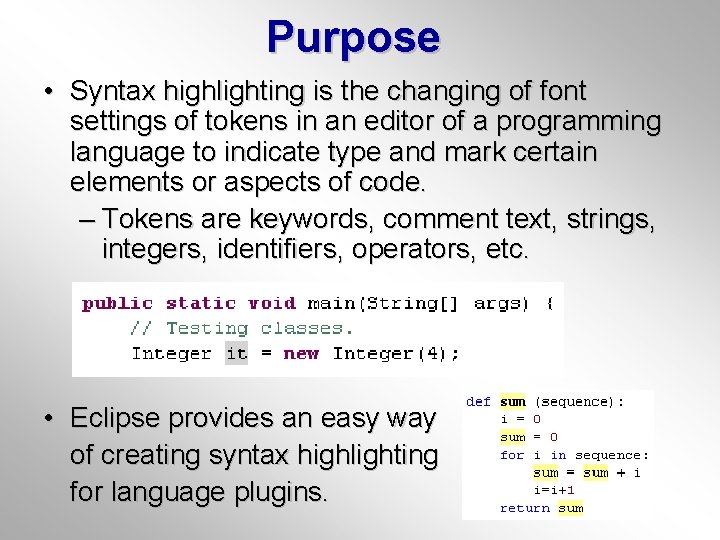 Purpose

• Syntax highlighting is the changing of font settings of tokens in an editor of a programming language to indicate type and mark certain elements or aspects of code.

– Tokens are keywords, comment text, strings, integers, identifiers, operators, etc.

public static void main(String[] args) {
    // Testing classes.
    Integer it = new Integer(4);

• Eclipse provides an easy way of creating syntax highlighting for language plugins.

def sum (sequence):
    i = 0
    sum = 0
    for i in sequence:
        sum = sum + i
        i=i+1
    return sum